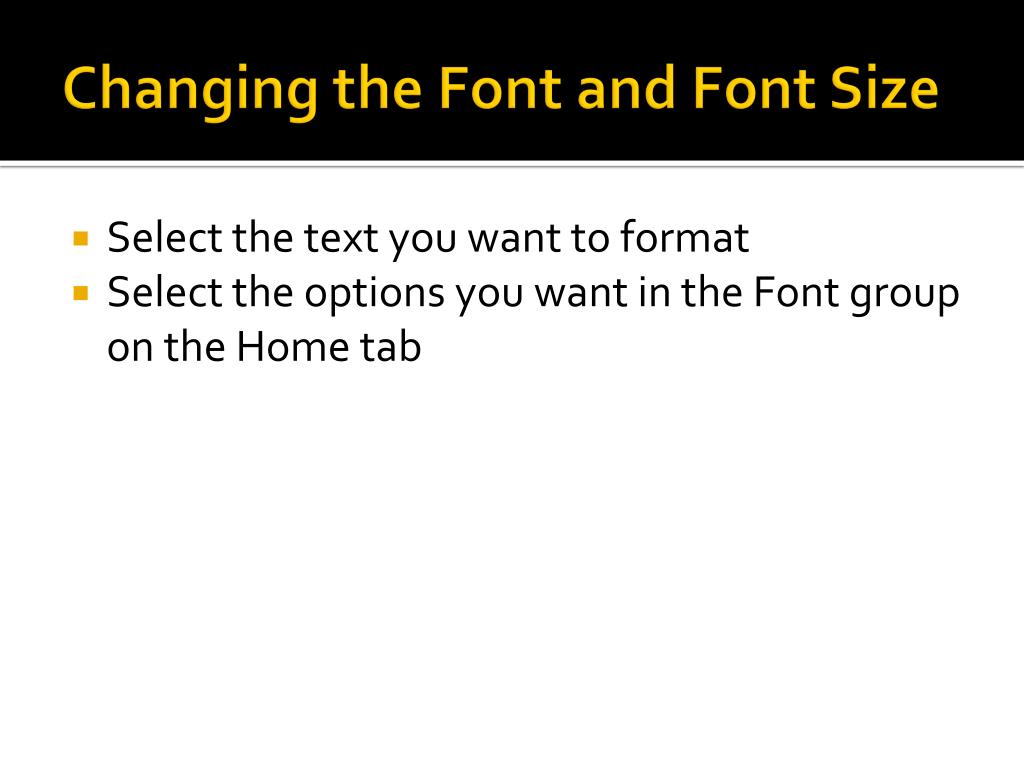 Changing the Font and Font Size

- Select the text you want to format
- Select the options you want in the Font group on the Home tab